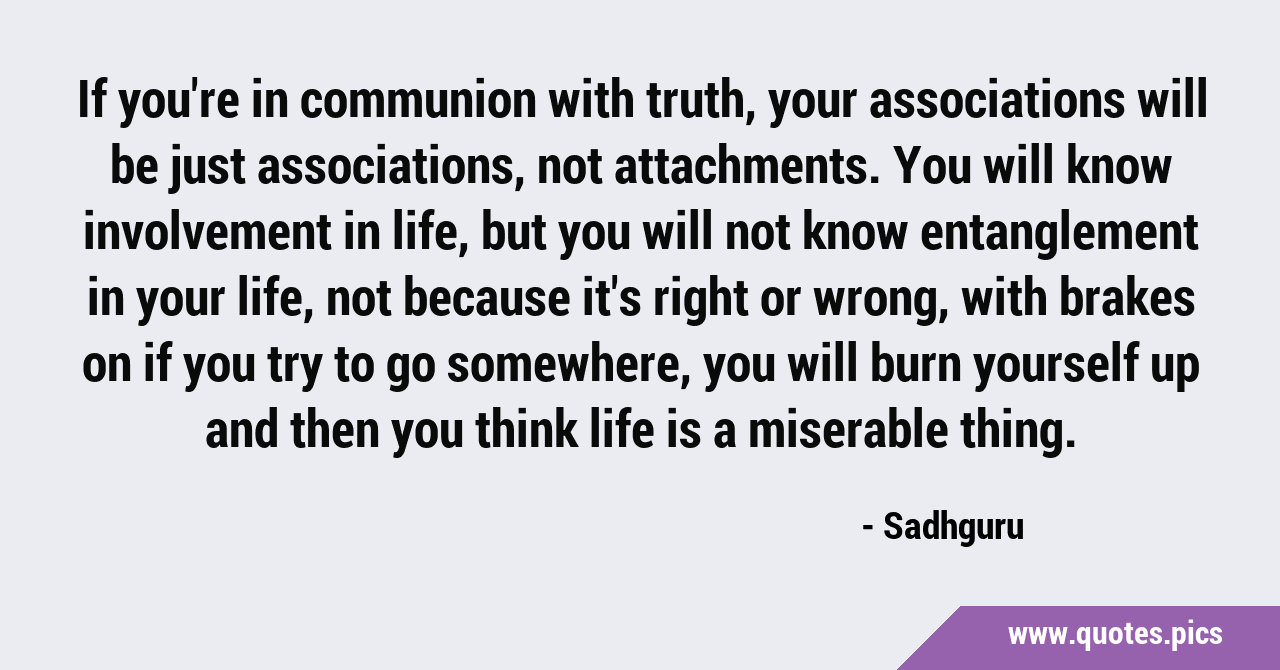 If you're in communion with truth, your associations will be just associations, not attachments. You will know involvement in life, but you will not know entanglement in your life, not because it's right or wrong, with brakes on if you try to go somewhere, you will burn yourself up and then you think life is a miserable thing.

- Sadhguru

www.quotes.pics